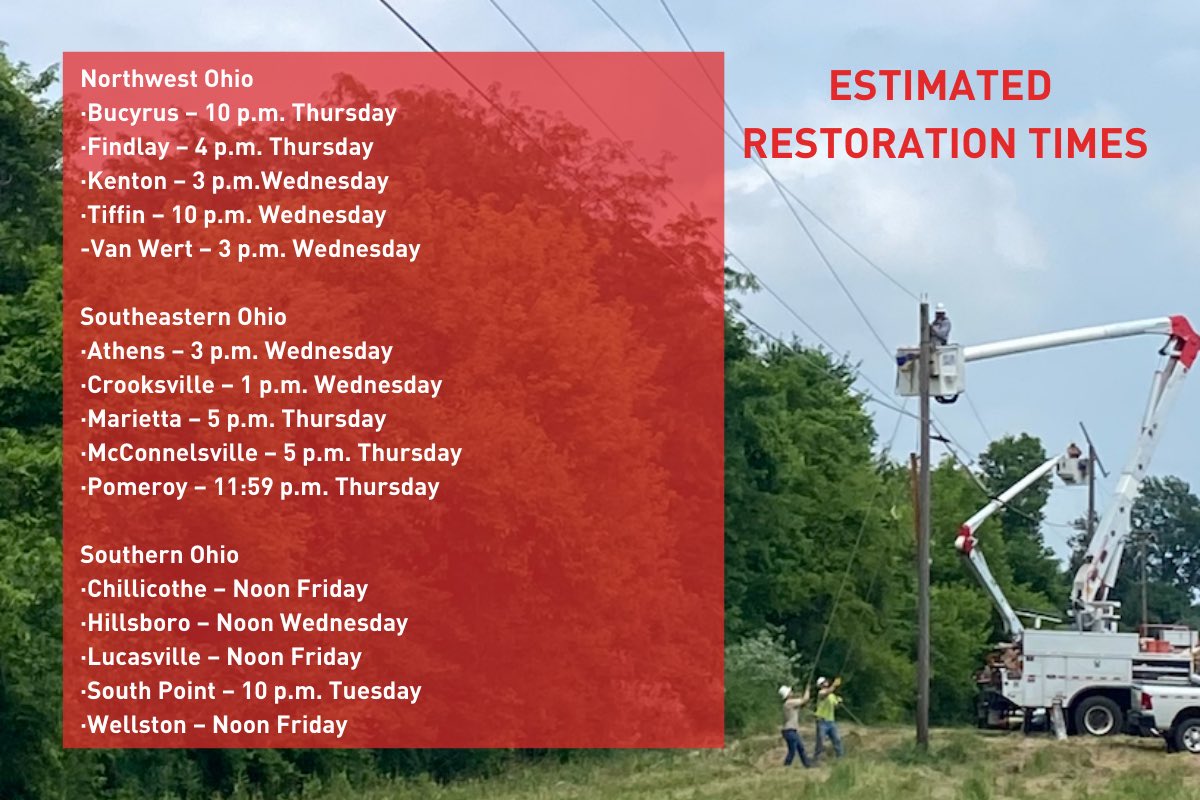 Northwest Ohio
·Bucyrus – 10 p.m. Thursday
·Findlay – 4 p.m. Thursday
·Kenton – 3 p.m.Wednesday
·Tiffin – 10 p.m. Wednesday
-Van Wert – 3 p.m. Wednesday

Southeastern Ohio
·Athens – 3 p.m. Wednesday
·Crooksville – 1 p.m. Wednesday
·Marietta – 5 p.m. Thursday
·McConnelsville – 5 p.m. Thursday
·Pomeroy – 11:59 p.m. Thursday

Southern Ohio
·Chillicothe – Noon Friday
·Hillsboro – Noon Wednesday
·Lucasville – Noon Friday
·South Point – 10 p.m. Tuesday
·Wellston – Noon Friday

ESTIMATED RESTORATION TIMES